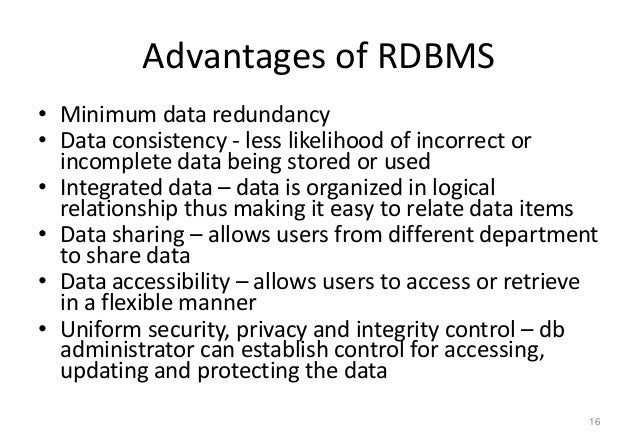 Advantages of RDBMS

• Minimum data redundancy
• Data consistency - less likelihood of incorrect or incomplete data being stored or used
• Integrated data – data is organized in logical relationship thus making it easy to relate data items
• Data sharing – allows users from different department to share data
• Data accessibility – allows users to access or retrieve in a flexible manner
• Uniform security, privacy and integrity control – db administrator can establish control for accessing, updating and protecting the data

16